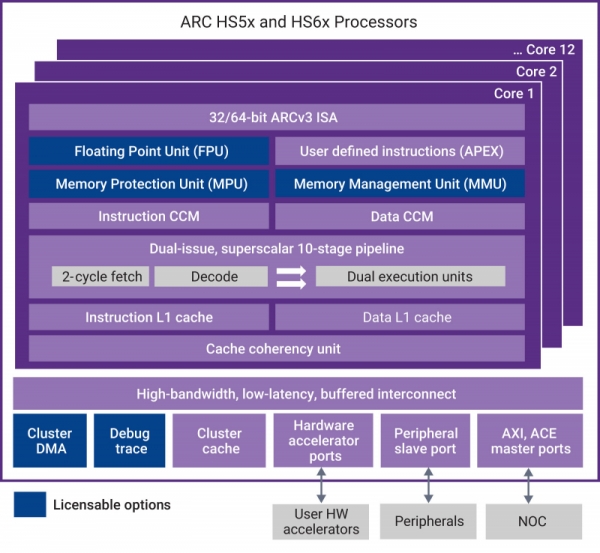 ARC HS5x and HS6x Processors

... Core 12

Core 2

Core 1

32/64-bit ARCv3 ISA

Floating Point Unit (FPU)

User defined instructions (APEX)

Memory Protection Unit (MPU)

Memory Management Unit (MMU)

Instruction CCM

Data CCM

Dual-issue, superscalar 10-stage pipeline

2-cycle fetch

Decode

Dual execution units

Instruction L1 cache

Data L1 cache

Cache coherency unit

High-bandwidth, low-latency, buffered interconnect

Cluster DMA

Debug trace

Cluster cache

Hardware accelerator ports

Peripheral slave port

AXI, ACE master ports

Licensable options

User HW accelerators

Peripherals

NOC